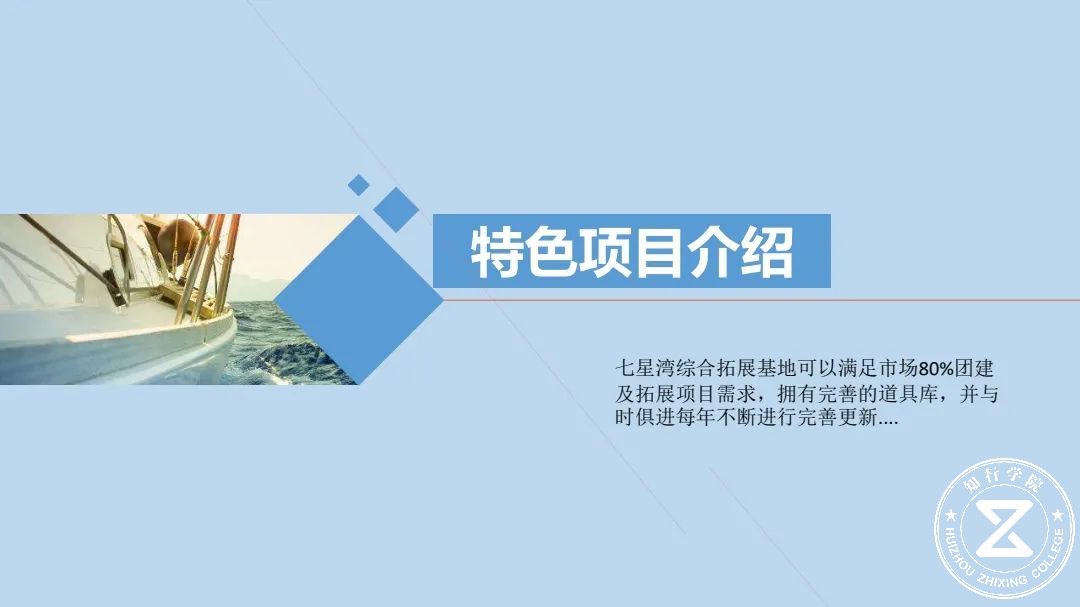 特色项目介绍

七星湾综合拓展基地可以满足市场80%团建及拓展项目需求，拥有完善的道具库，并与时俱进每年不断进行完善更新....

知行学院
HUIZHOU ZHIXING COLLEGE